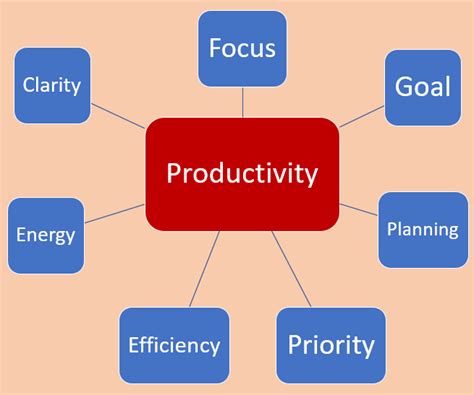 Focus

Clarity

Goal

Productivity

Energy

Planning

Efficiency

Priority